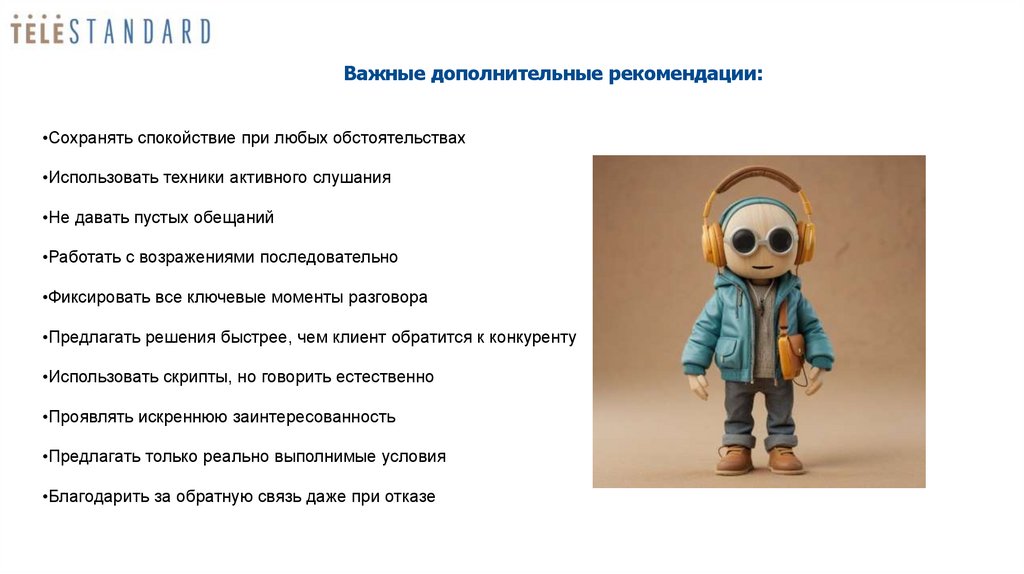 TELESTANDARD

Важные дополнительные рекомендации:

•Сохранять спокойствие при любых обстоятельствах

•Использовать техники активного слушания

•Не давать пустых обещаний

•Работать с возражениями последовательно

•Фиксировать все ключевые моменты разговора

•Предлагать решения быстрее, чем клиент обратится к конкуренту

•Использовать скрипты, но говорить естественно

•Проявлять искреннюю заинтересованность

•Предлагать только реально выполнимые условия

•Благодарить за обратную связь даже при отказе